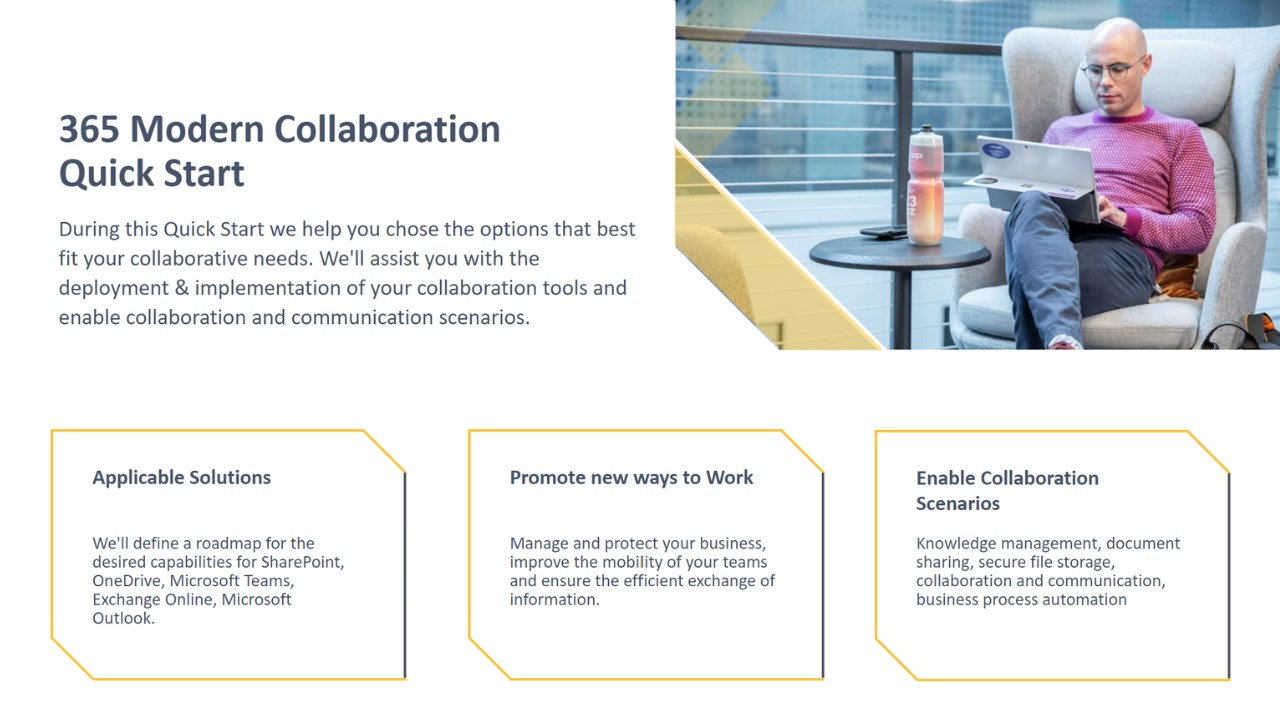 365 Modern Collaboration Quick Start

During this Quick Start we help you chose the options that best fit your collaborative needs. We'll assist you with the deployment & implementation of your collaboration tools and enable collaboration and communication scenarios.

Applicable Solutions

We'll define a roadmap for the desired capabilities for SharePoint, OneDrive, Microsoft Teams, Exchange Online, Microsoft Outlook.

Promote new ways to Work

Manage and protect your business, improve the mobility of your teams and ensure the efficient exchange of information.

Enable Collaboration Scenarios

Knowledge management, document sharing, secure file storage, collaboration and communication, business process automation